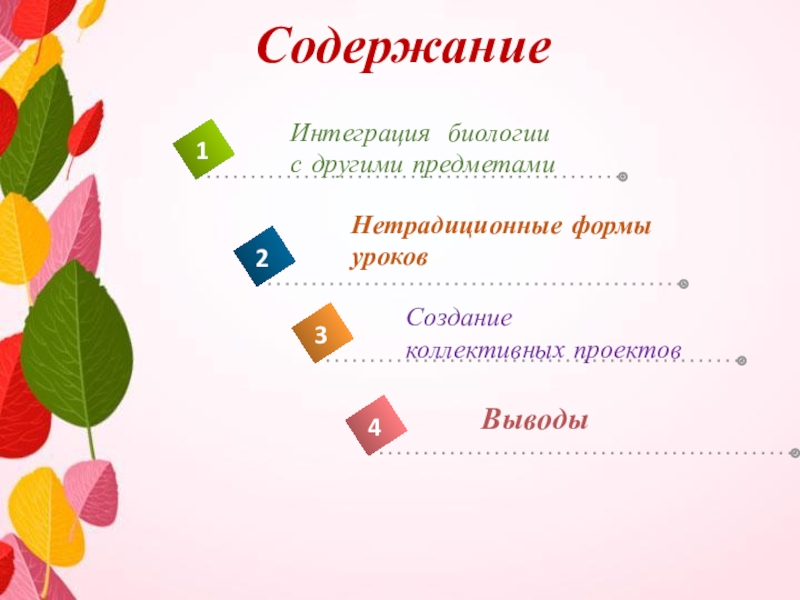 Содержание

1 Интеграция биологии с другими предметами

2 Нетрадиционные формы уроков

3 Создание коллективных проектов

4 Выводы